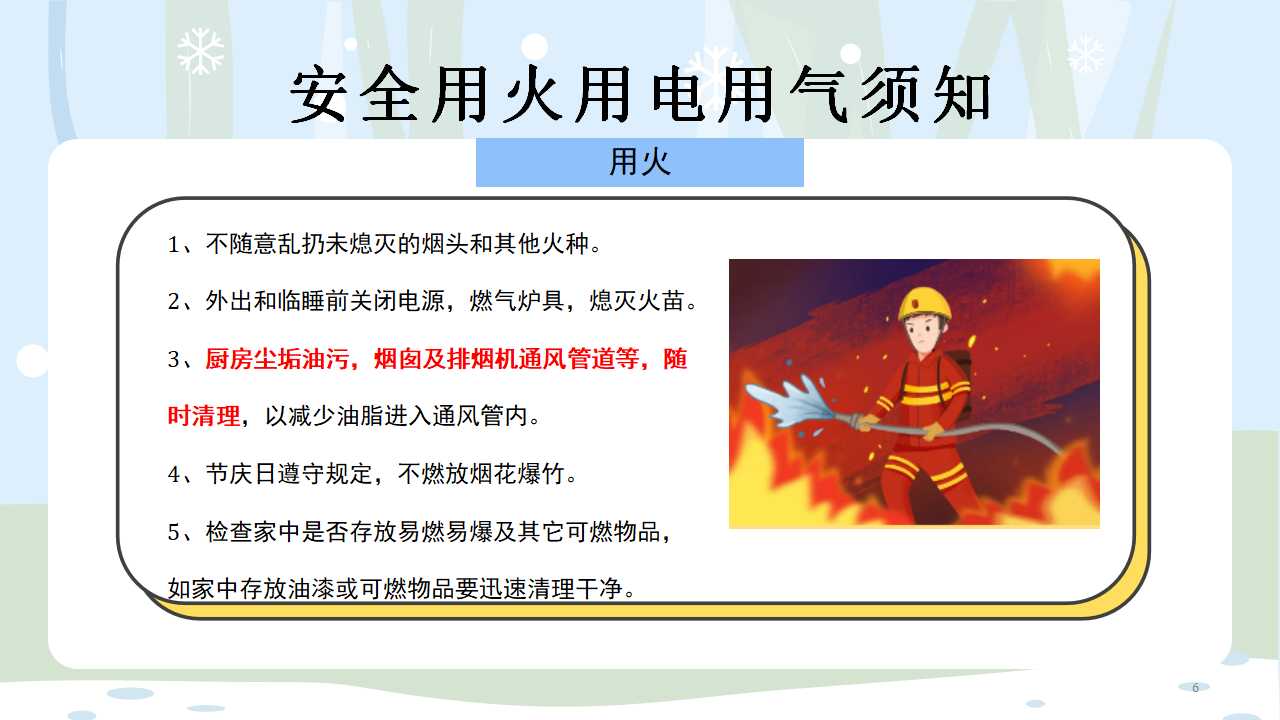 安全用火用电用气须知

用火

1、不随意乱扔未熄灭的烟头和其他火种。

2、外出和临睡前关闭电源，燃气炉具，熄灭火苗。

3、厨房尘垢油污，烟囱及排烟机通风管道等，随时清理，以减少油脂进入通风管内。

4、节庆日遵守规定，不燃放烟花爆竹。

5、检查家中是否存放易燃易爆及其它可燃物品，如家中存放油漆或可燃物品要迅速清理干净。

6